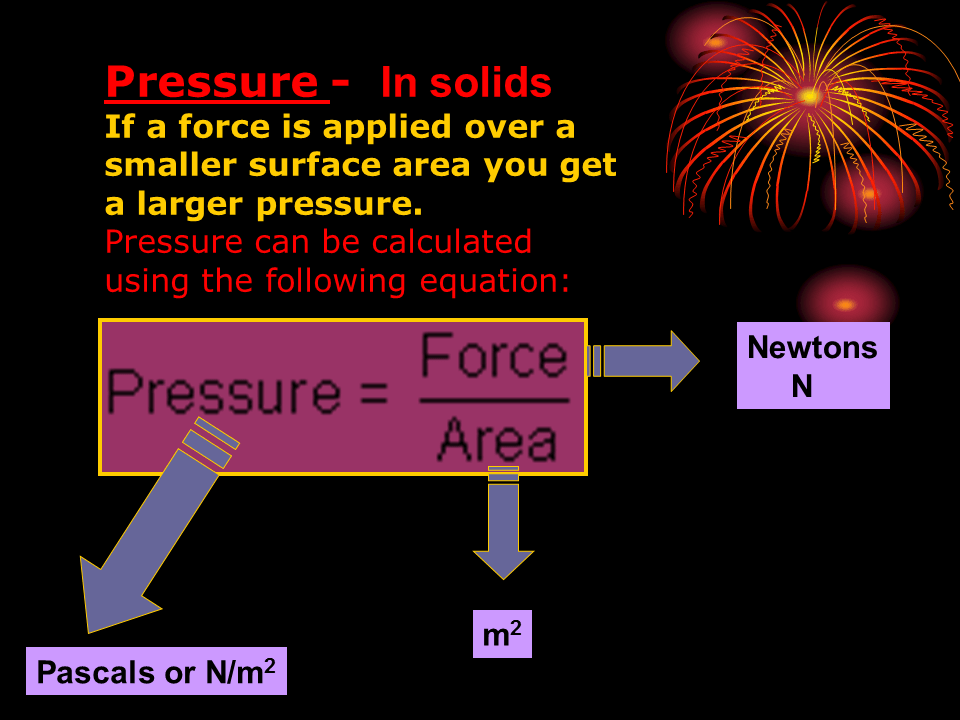 Pressure - In solids

If a force is applied over a smaller surface area you get a larger pressure.

Pressure can be calculated using the following equation:

$\text{Pressure} = \frac{\text{Force}}{\text{Area}}$

Newtons
N

$m^2$

Pascals or $N/m^2$